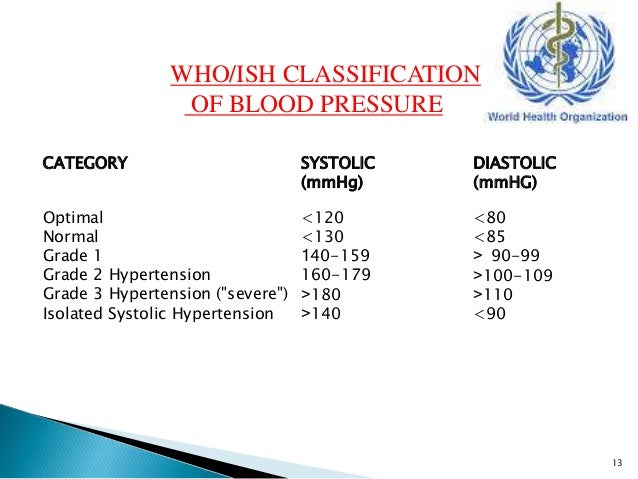 WHO/ISH CLASSIFICATION OF BLOOD PRESSURE

World Health Organization

| CATEGORY | SYSTOLIC (mmHg) | DIASTOLIC (mmHG) |
|---|---|---|
| Optimal | <120 | <80 |
| Normal | <130 | <85 |
| Grade 1 | 140-159 | > 90-99 |
| Grade 2 Hypertension | 160-179 | >100-109 |
| Grade 3 Hypertension ("severe") | >180 | >110 |
| Isolated Systolic Hypertension | >140 | <90 |

13